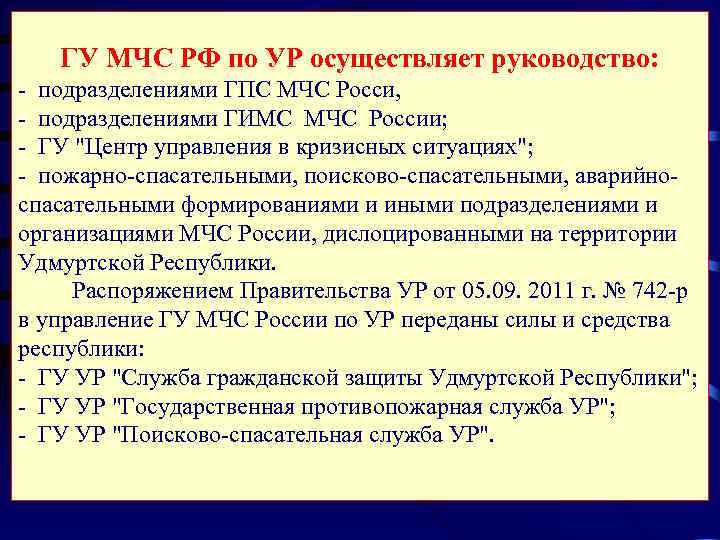 ГУ МЧС РФ по УР осуществляет руководство:
- подразделениями ГПС МЧС Росси,
- подразделениями ГИМС МЧС России;
- ГУ "Центр управления в кризисных ситуациях";
- пожарно-спасательными, поисково-спасательными, аварийно-спасательными формированиями и иными подразделениями и организациями МЧС России, дислоцированными на территории Удмуртской Республики.

Распоряжением Правительства УР от 05.09. 2011 г. № 742-р в управление ГУ МЧС России по УР переданы силы и средства республики:
- ГУ УР "Служба гражданской защиты Удмуртской Республики";
- ГУ УР "Государственная противопожарная служба УР";
- ГУ УР "Поисково-спасательная служба УР".